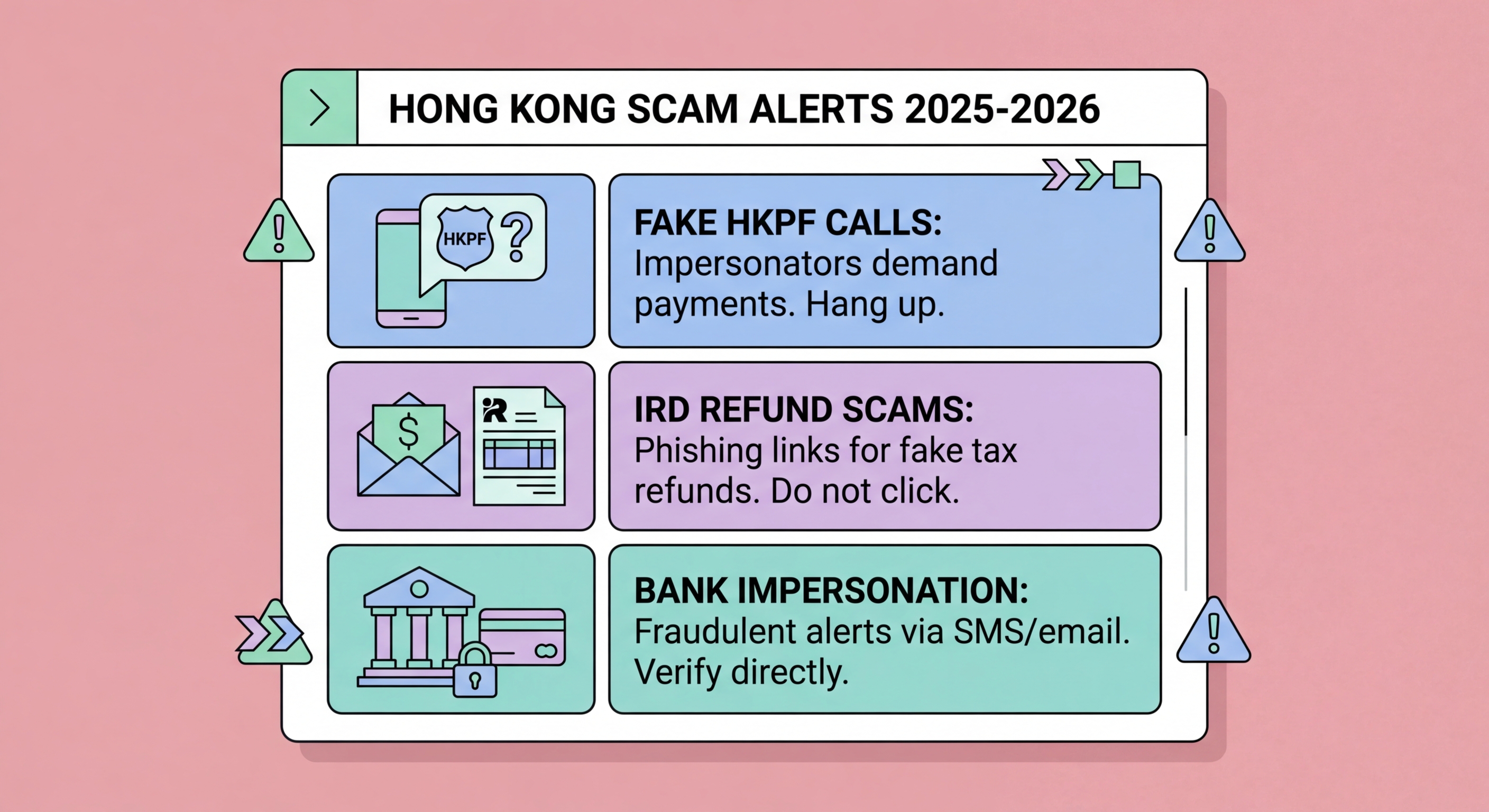 HONG KONG SCAM ALERTS 2025-2026

HKPF ?

FAKE HKPF CALLS: Impersonators demand payments. Hang up.

$

R

IRD REFUND SCAMS: Phishing links for fake tax refunds. Do not click.

BANK IMPERSONATION: Fraudulent alerts via SMS/email. Verify directly.